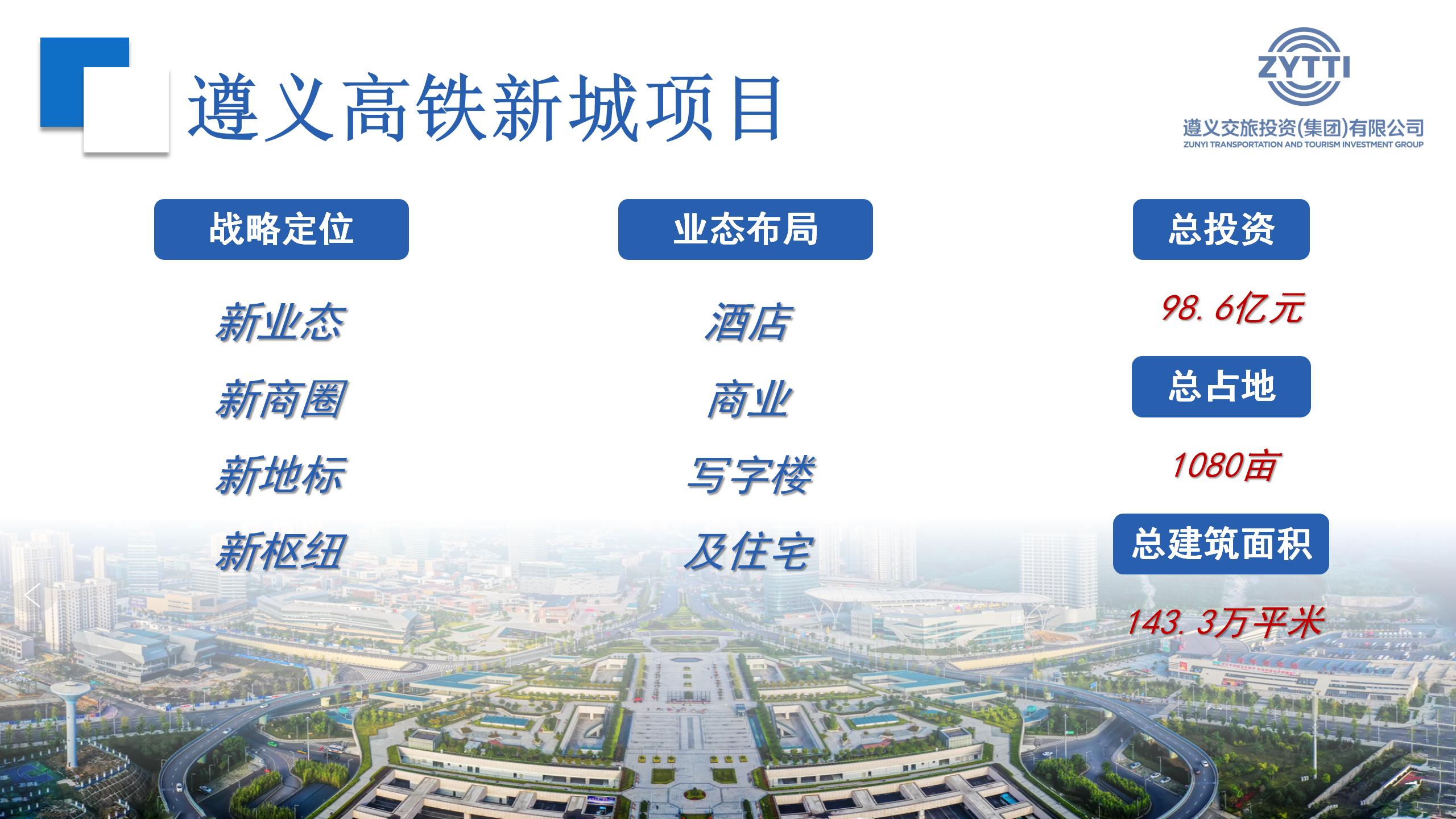 遵义高铁新城项目

ZYTTI
遵义交旅投资(集团)有限公司
ZUNYI TRANSPORTATION AND TOURISM INVESTMENT GROUP

战略定位

新业态
新商圈
新地标
新枢纽

业态布局

酒店
商业
写字楼
及住宅

总投资

98.6亿元

总占地

1080亩

总建筑面积

143.3万平米